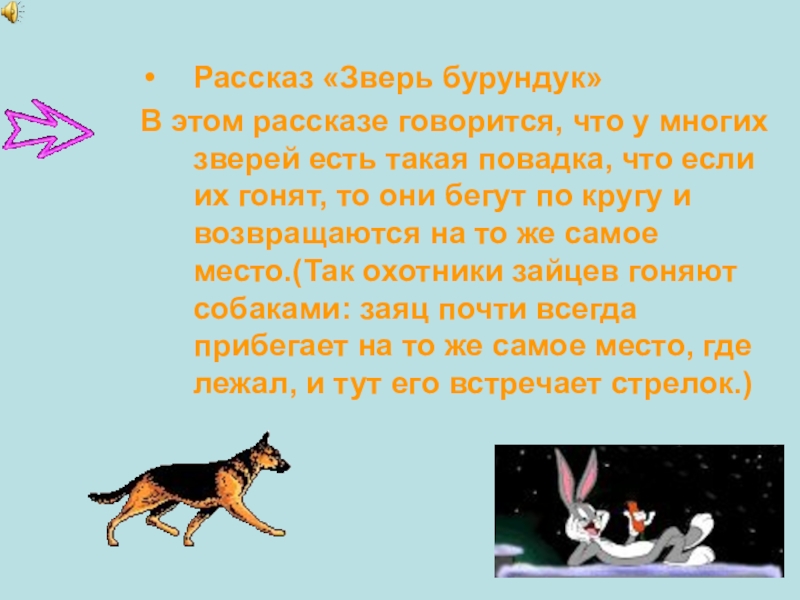 • Рассказ «Зверь бурундук»

В этом рассказе говорится, что у многих зверей есть такая повадка, что если их гонят, то они бегут по кругу и возвращаются на то же самое место.(Так охотники зайцев гоняют собаками: заяц почти всегда прибегает на то же самое место, где лежал, и тут его встречает стрелок.)